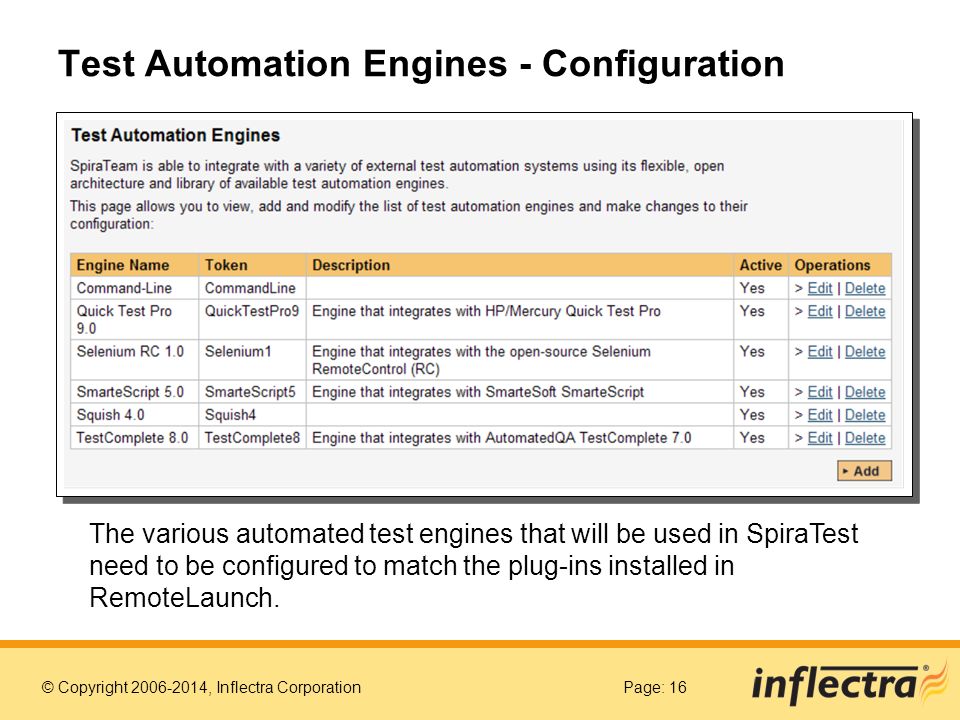 Test Automation Engines - Configuration

Test Automation Engines

SpiraTeam is able to integrate with a variety of external test automation systems using its flexible, open architecture and library of available test automation engines.

This page allows you to view, add and modify the list of test automation engines and make changes to their configuration:

| Engine Name | Token | Description | Active | Operations |
|---|---|---|---|---|
| Command-Line | CommandLine | | Yes | > Edit \| Delete |
| Quick Test Pro 9.0 | QuickTestPro9 | Engine that integrates with HP/Mercury Quick Test Pro | Yes | > Edit \| Delete |
| Selenium RC 1.0 | Selenium1 | Engine that integrates with the open-source Selenium RemoteControl (RC) | Yes | > Edit \| Delete |
| SmarteScript 5.0 | SmarteScript5 | Engine that integrates with SmarteSoft SmarteScript | Yes | > Edit \| Delete |
| Squish 4.0 | Squish4 | | Yes | > Edit \| Delete |
| TestComplete 8.0 | TestComplete8 | Engine that integrates with AutomatedQA TestComplete 7.0 | Yes | > Edit \| Delete |

▸ Add

The various automated test engines that will be used in SpiraTest need to be configured to match the plug-ins installed in RemoteLaunch.

© Copyright 2006-2014, Inflectra Corporation

Page: 16

inflectra®